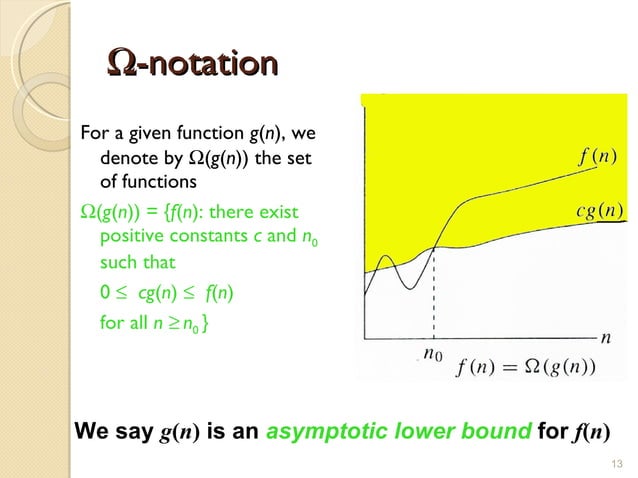 $\Omega$-notation

For a given function $g(n)$, we denote by $\Omega(g(n))$ the set of functions

$\Omega(g(n))$ = {$f(n)$: there exist positive constants $c$ and $n_0$ such that

$0 \leq cg(n) \leq f(n)$

for all $n \geq n_0$ }

$f(n)$

$cg(n)$

$n$

$n_0$ $f(n) = \Omega(g(n))$

We say $g(n)$ is an asymptotic lower bound for $f(n)$

13